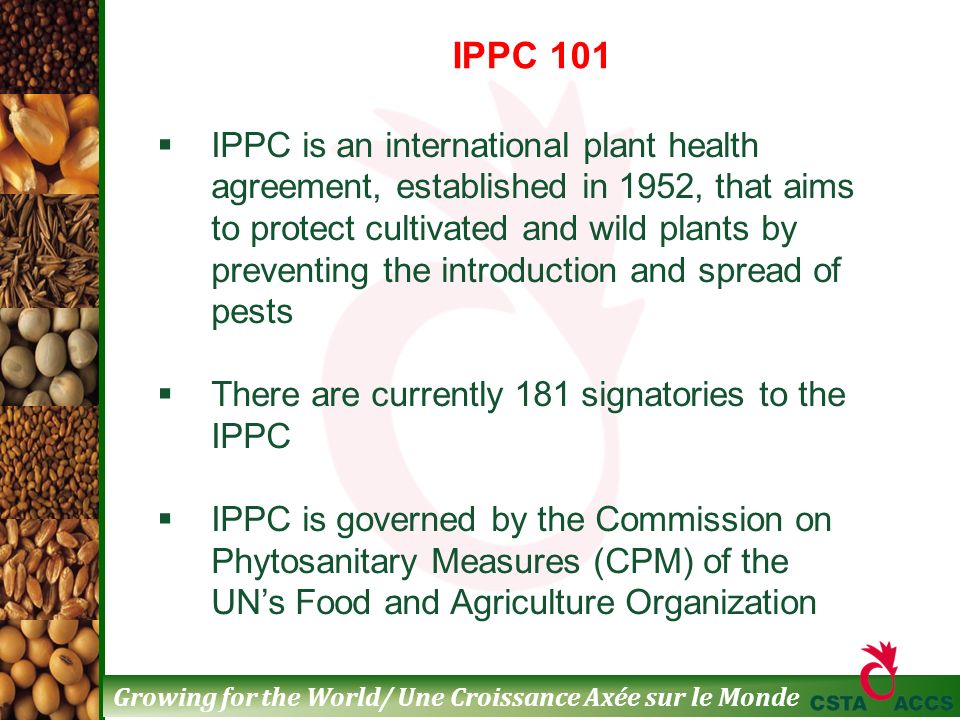 IPPC 101

▪ IPPC is an international plant health agreement, established in 1952, that aims to protect cultivated and wild plants by preventing the introduction and spread of pests

▪ There are currently 181 signatories to the IPPC

▪ IPPC is governed by the Commission on Phytosanitary Measures (CPM) of the UN's Food and Agriculture Organization

Growing for the World/ Une Croissance Axée sur le Monde CSTA ACCS